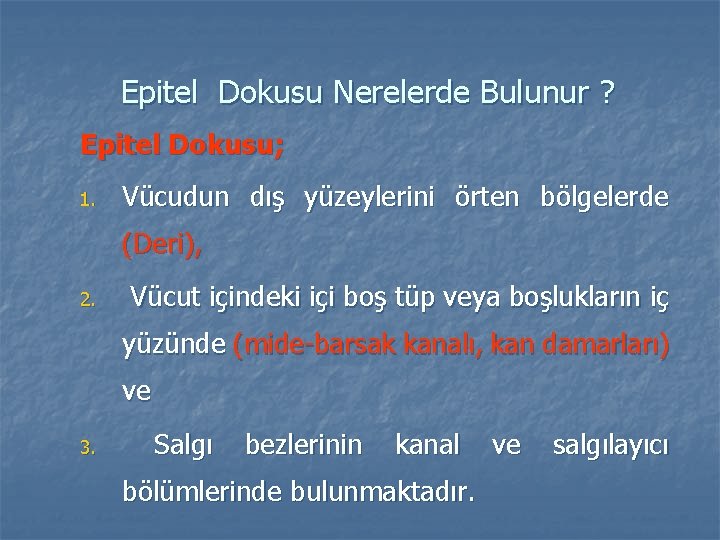 Epitel Dokusu Nerelerde Bulunur ?

Epitel Dokusu;

1. Vücudun dış yüzeylerini örten bölgelerde (Deri),

2. Vücut içindeki içi boş tüp veya boşlukların iç yüzünde (mide-barsak kanalı, kan damarları) ve

3. Salgı bezlerinin kanal ve salgılayıcı bölümlerinde bulunmaktadır.